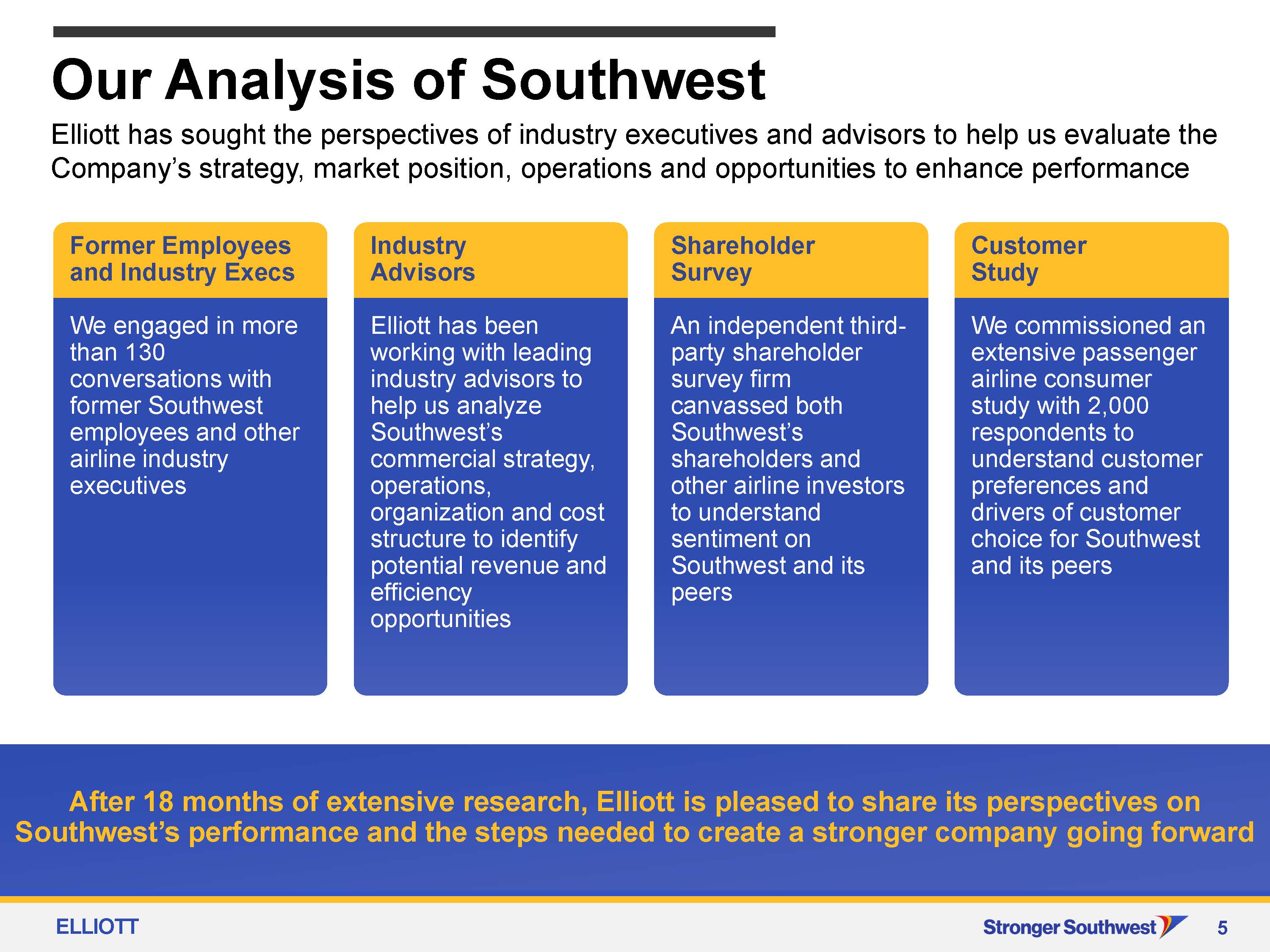 Our Analysis of Southwest

Elliott has sought the perspectives of industry executives and advisors to help us evaluate the Company's strategy, market position, operations and opportunities to enhance performance

Former Employees and Industry Execs

We engaged in more than 130 conversations with former Southwest employees and other airline industry executives

Industry Advisors

Elliott has been working with leading industry advisors to help us analyze Southwest's commercial strategy, operations, organization and cost structure to identify potential revenue and efficiency opportunities

Shareholder Survey

An independent third-party shareholder survey firm canvassed both Southwest's shareholders and other airline investors to understand sentiment on Southwest and its peers

Customer Study

We commissioned an extensive passenger airline consumer study with 2,000 respondents to understand customer preferences and drivers of customer choice for Southwest and its peers

After 18 months of extensive research, Elliott is pleased to share its perspectives on Southwest's performance and the steps needed to create a stronger company going forward

ELLIOTT

Stronger Southwest

5